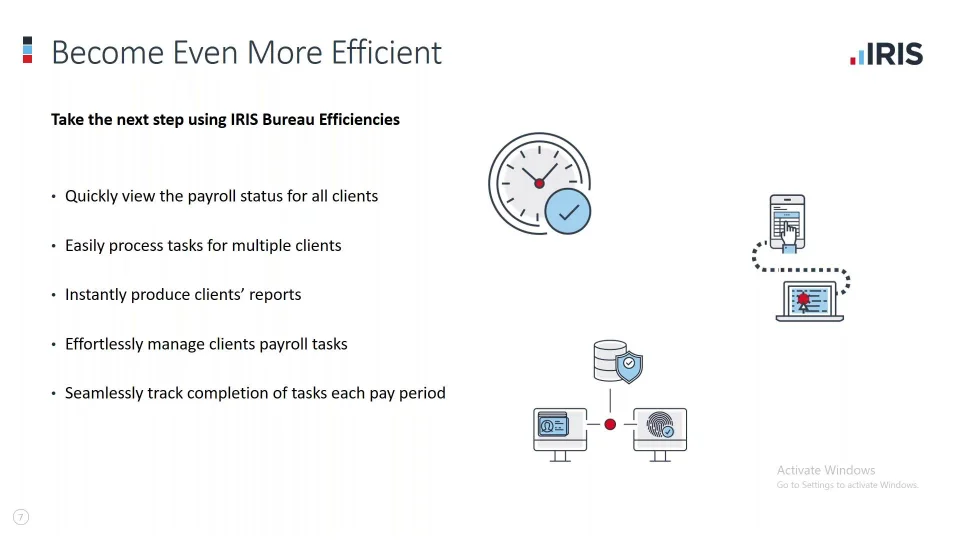 Become Even More Efficient

IRIS

Take the next step using IRIS Bureau Efficiencies

• Quickly view the payroll status for all clients

• Easily process tasks for multiple clients

• Instantly produce clients' reports

• Effortlessly manage clients payroll tasks

• Seamlessly track completion of tasks each pay period

Activate Windows
Go to Settings to activate Windows.

7